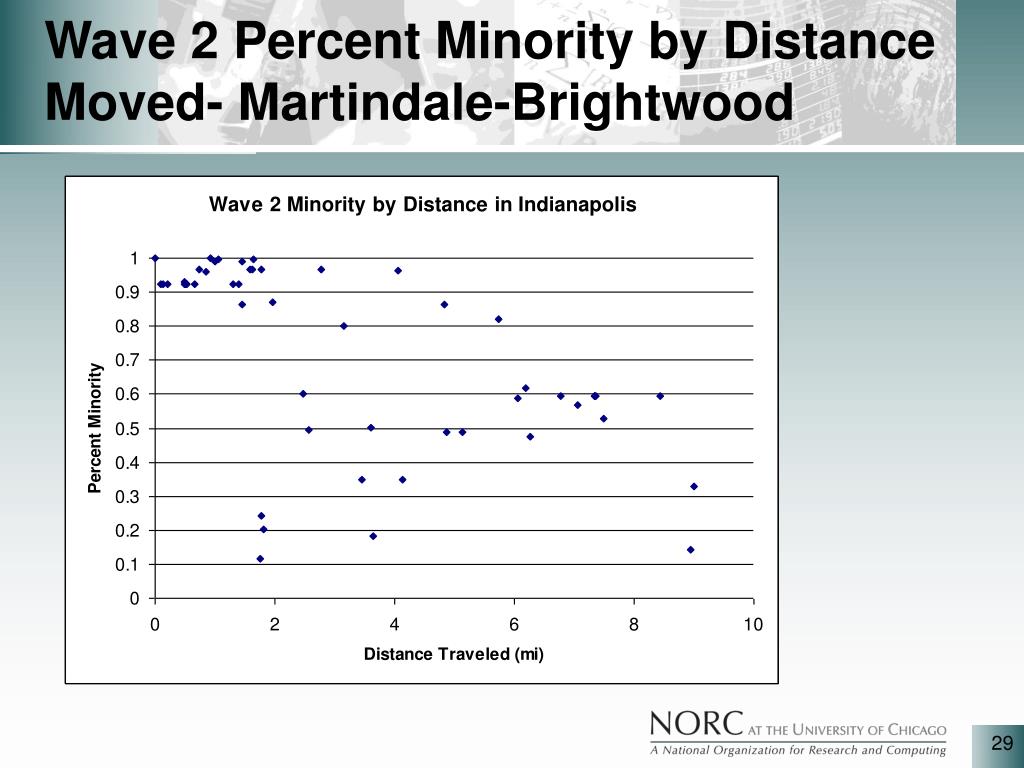 Wave 2 Percent Minority by Distance Moved- Martindale-Brightwood

Wave 2 Minority by Distance in Indianapolis

Percent Minority

1
0.9
0.8
0.7
0.6
0.5
0.4
0.3
0.2
0.1
0

0 2 4 6 8 10

Distance Traveled (mi)

NORC AT THE UNIVERSITY OF CHICAGO
A National Organization for Research and Computing

29